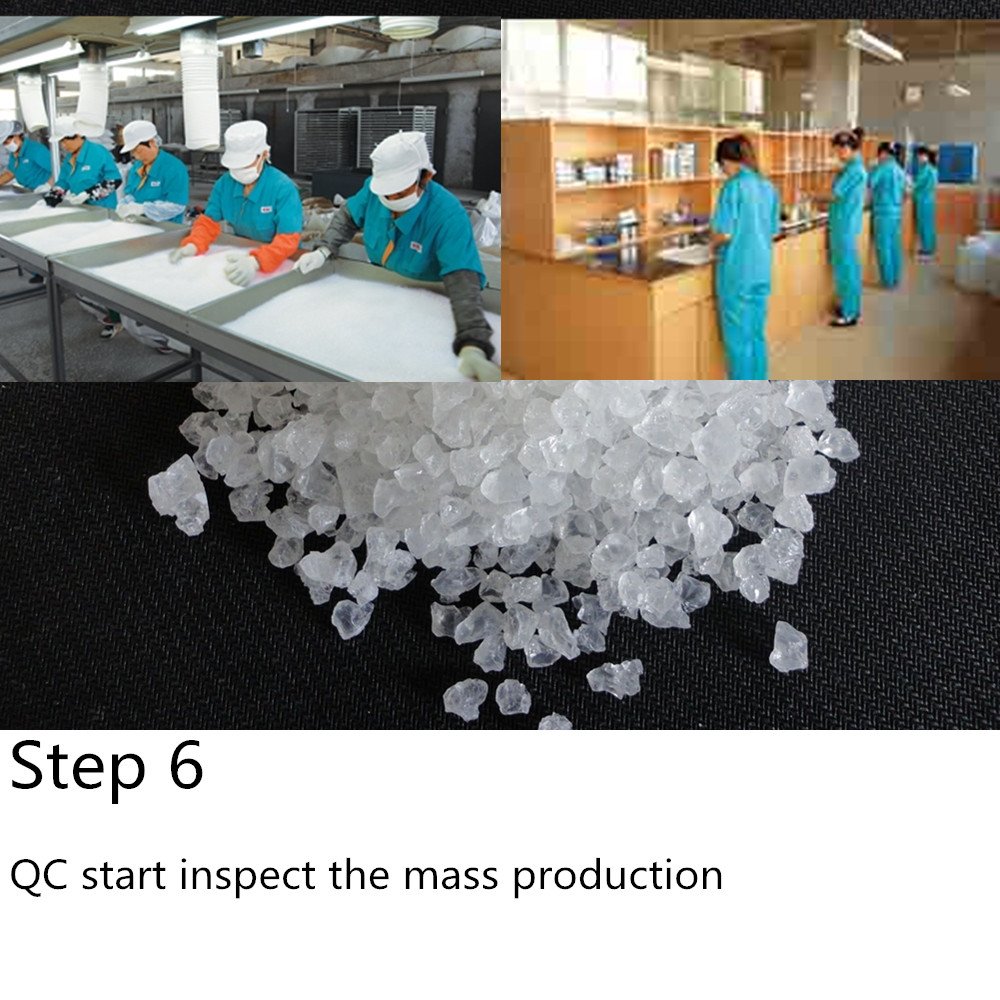 Step 6

QC start inspect the mass production